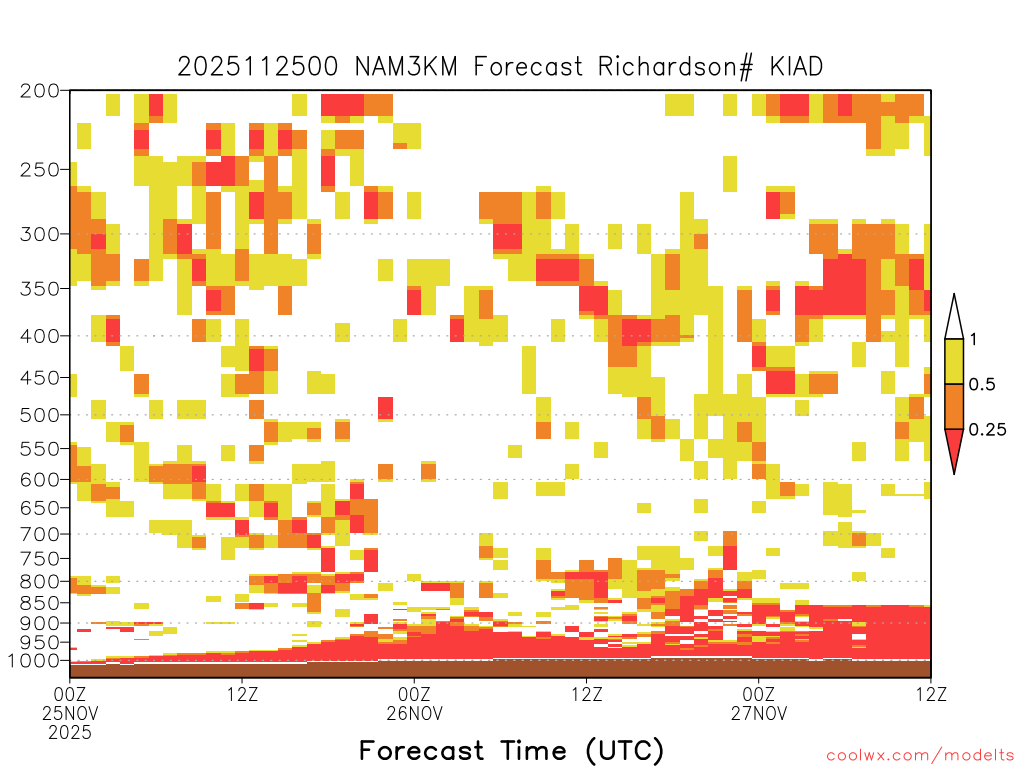 2025112500 NAM3KM Forecast Richardson# KIAD

200
250
300
350
400
450
500
550
600
650
700
750
800
850
900
950
1000

1
0.5
0.25

00Z
25NOV
2025

12Z

00Z
26NOV

12Z

00Z
27NOV

12Z

Forecast Time (UTC)

coolwx.com/modelts